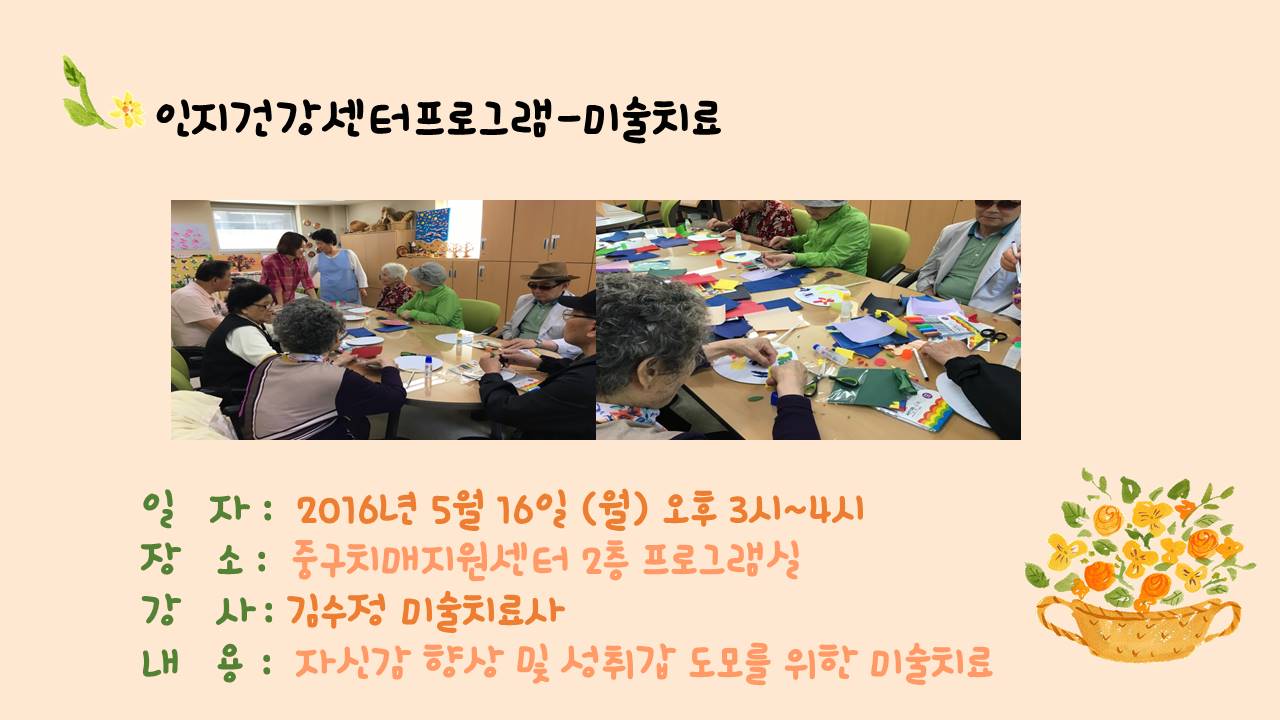 인지건강센터프로그램-미술치료

일 자 : 2016년 5월 16일 (월) 오후 3시~4시
장 소 : 중구치매지원센터 2층 프로그램실
강 사 : 김수정 미술치료사
내 용 : 자신감 향상 및 성취감 도모를 위한 미술치료